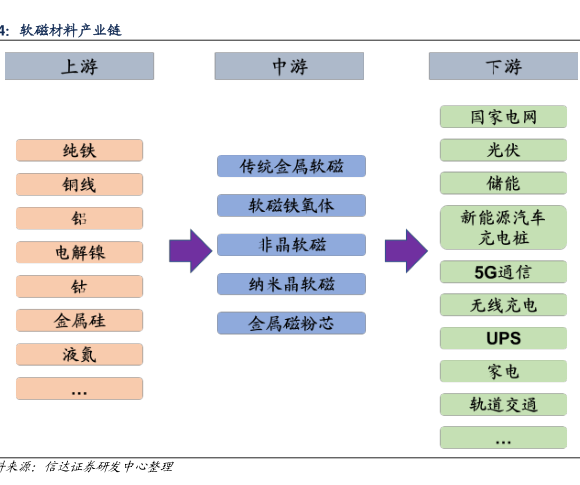 4：软磁材料产业链

上游

纯铁
铜线
铝
电解镍
钴
金属硅
液氮
…

中游

传统金属软磁
软磁铁氧体
非晶软磁
纳米晶软磁
金属磁粉芯

下游

国家电网
光伏
储能
新能源汽车充电桩
5G通信
无线充电
UPS
家电
轨道交通
…

料来源：信达证券研发中心整理